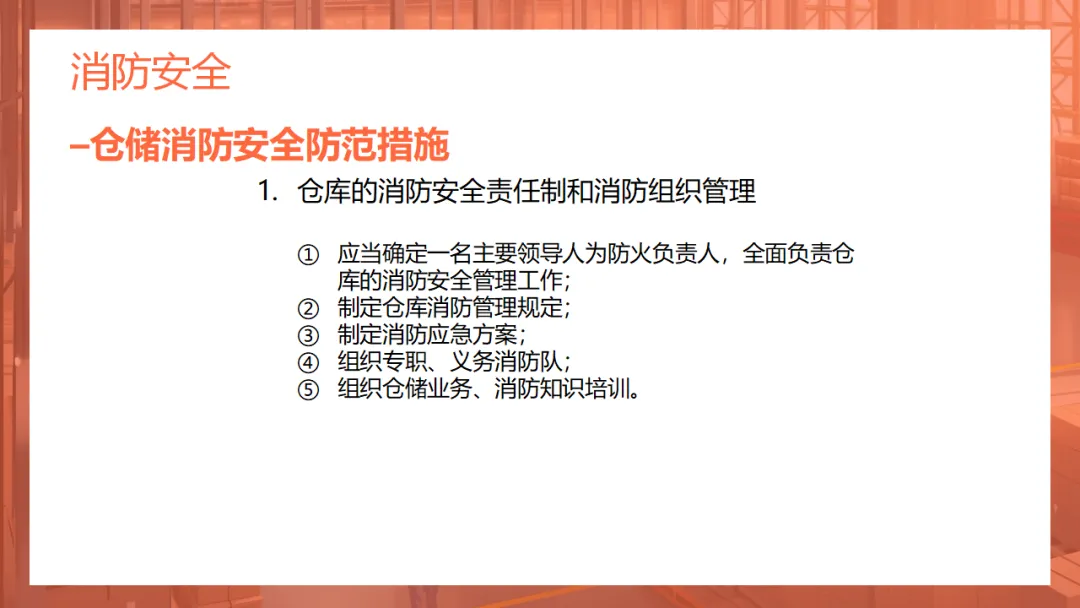 消防安全

–仓储消防安全防范措施

1. 仓库的消防安全责任制和消防组织管理

① 应当确定一名主要领导人为防火负责人，全面负责仓库的消防安全管理工作；
② 制定仓库消防管理规定；
③ 制定消防应急方案；
④ 组织专职、义务消防队；
⑤ 组织仓储业务、消防知识培训。